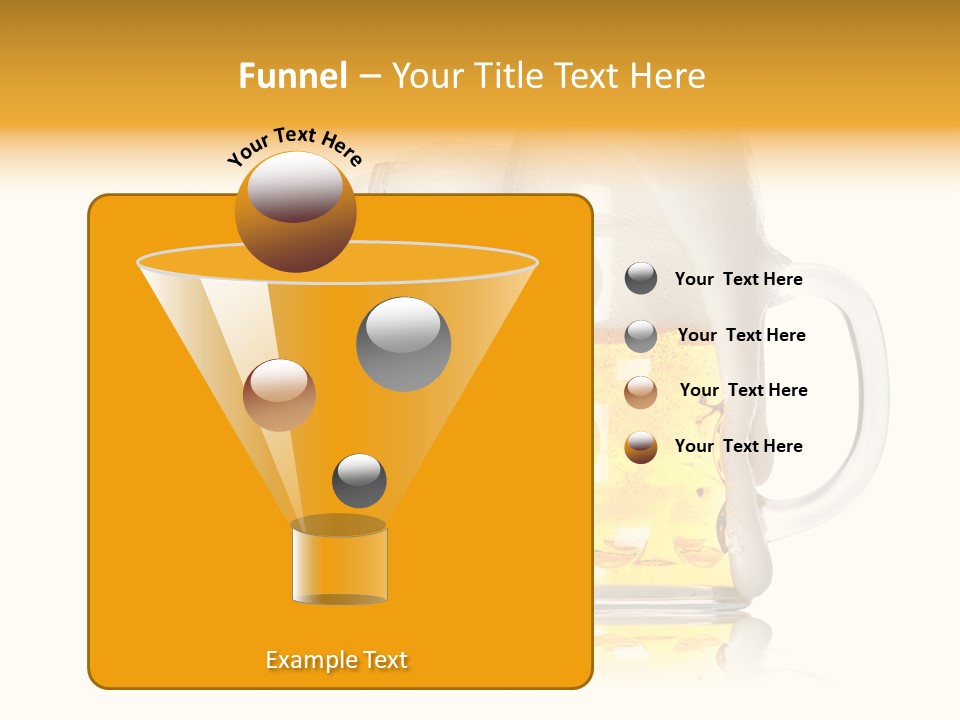 Funnel – Your Title Text Here

Your Text Here

Your Text Here

Your Text Here

Your Text Here

Your Text Here

Example Text